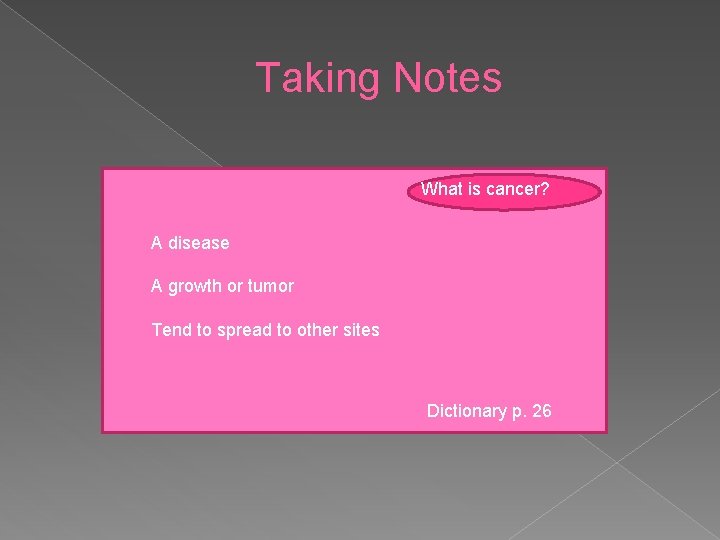 Taking Notes

What is cancer?

A disease

A growth or tumor

Tend to spread to other sites

Dictionary p. 26